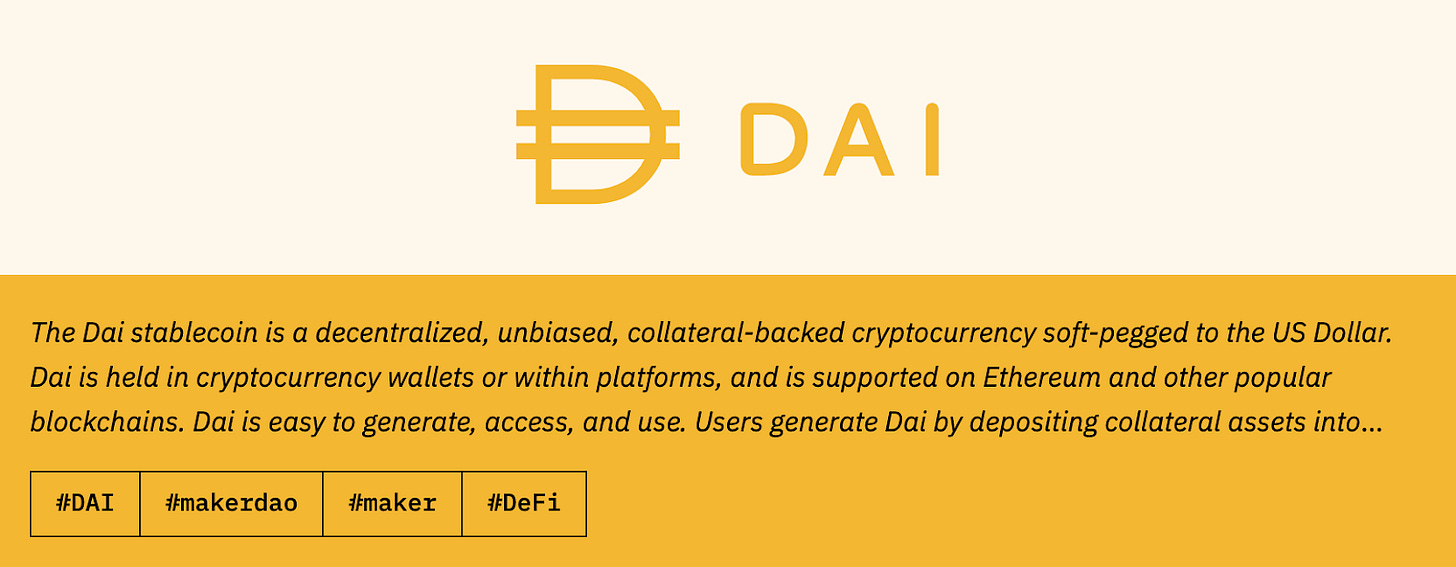 DAI

The Dai stablecoin is a decentralized, unbiased, collateral-backed cryptocurrency soft-pegged to the US Dollar. Dai is held in cryptocurrency wallets or within platforms, and is supported on Ethereum and other popular blockchains. Dai is easy to generate, access, and use. Users generate Dai by depositing collateral assets into...

#DAI #makerdao #maker #DeFi